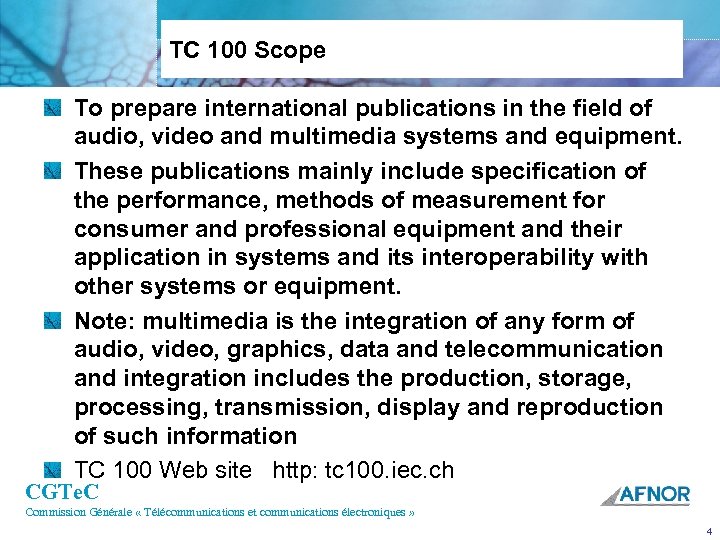 TC 100 Scope

To prepare international publications in the field of audio, video and multimedia systems and equipment.

These publications mainly include specification of the performance, methods of measurement for consumer and professional equipment and their application in systems and its interoperability with other systems or equipment.

Note: multimedia is the integration of any form of audio, video, graphics, data and telecommunication and integration includes the production, storage, processing, transmission, display and reproduction of such information

TC 100 Web site http: tc100.iec.ch

CGTeC
Commission Générale « Télécommunications et communications électroniques »

AFNOR

4